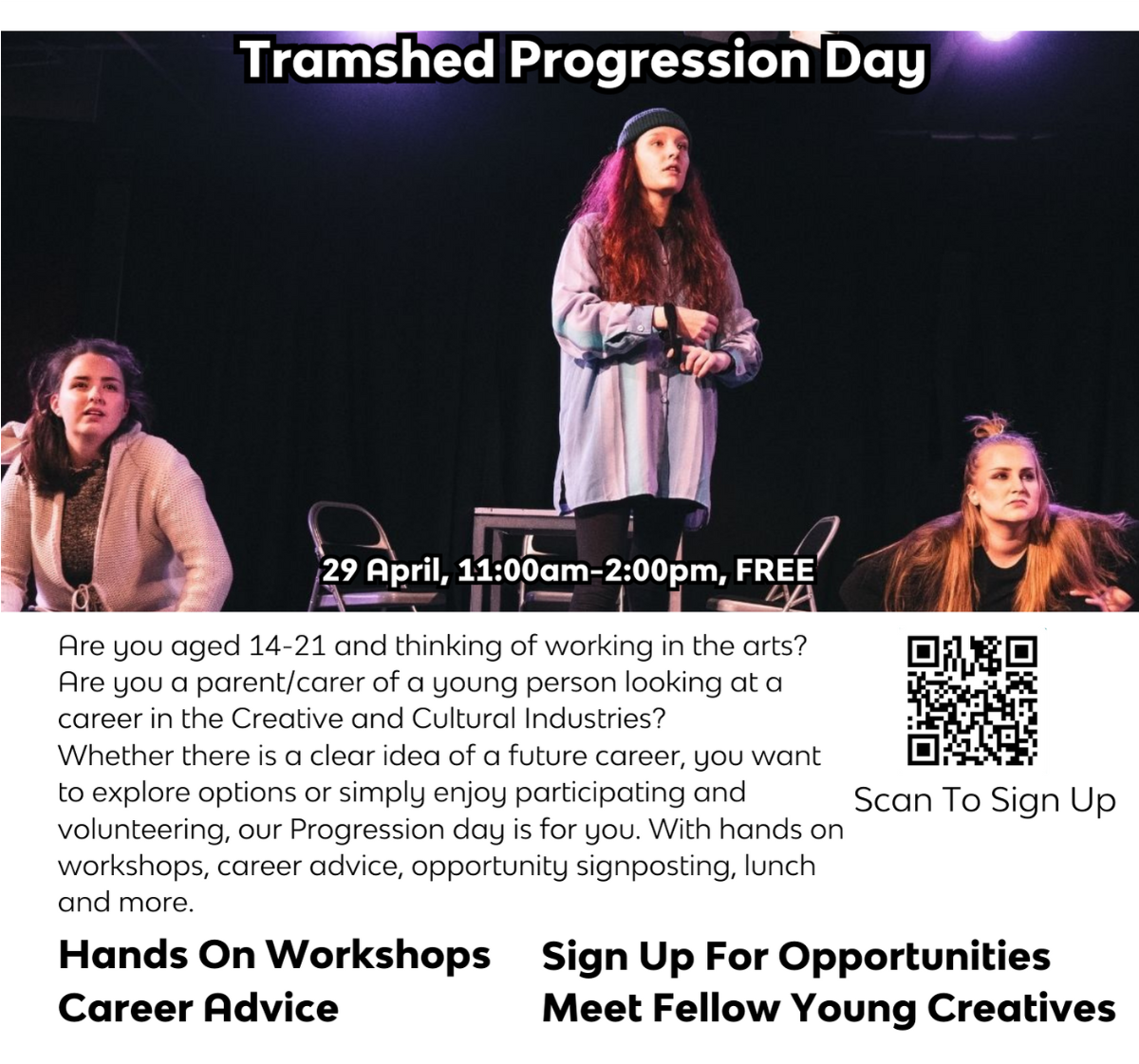 Tramshed Progression Day

29 April, 11:00am-2:00pm, FREE

Are you aged 14-21 and thinking of working in the arts? Are you a parent/carer of a young person looking at a career in the Creative and Cultural Industries? Whether there is a clear idea of a future career, you want to explore options or simply enjoy participating and volunteering, our Progression day is for you. With hands on workshops, career advice, opportunity signposting, lunch and more.

Scan To Sign Up

Hands On Workshops
Career Advice

Sign Up For Opportunities
Meet Fellow Young Creatives